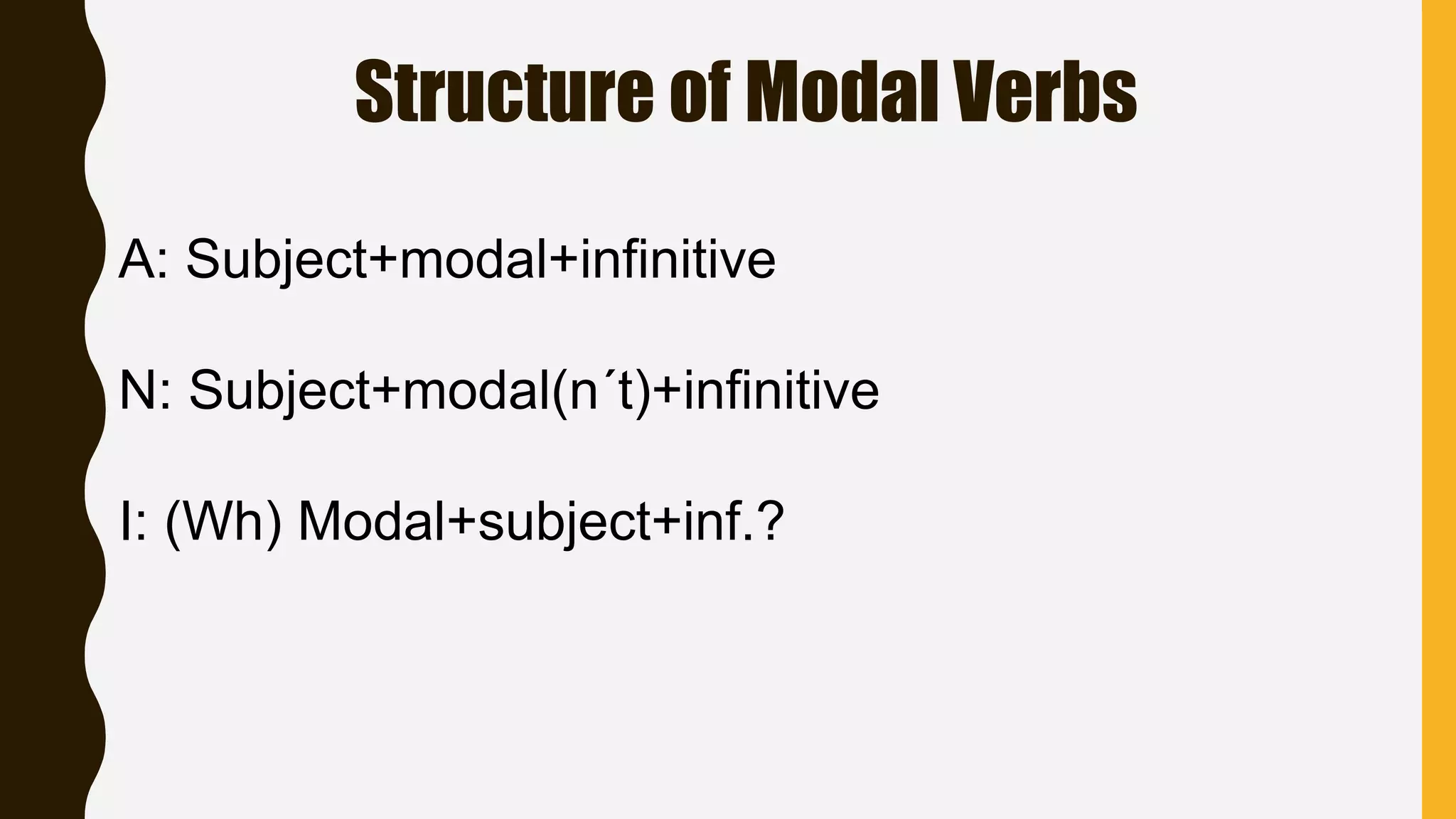 Structure of Modal Verbs

A: Subject+modal+infinitive

N: Subject+modal(n´t)+infinitive

I: (Wh) Modal+subject+inf.?